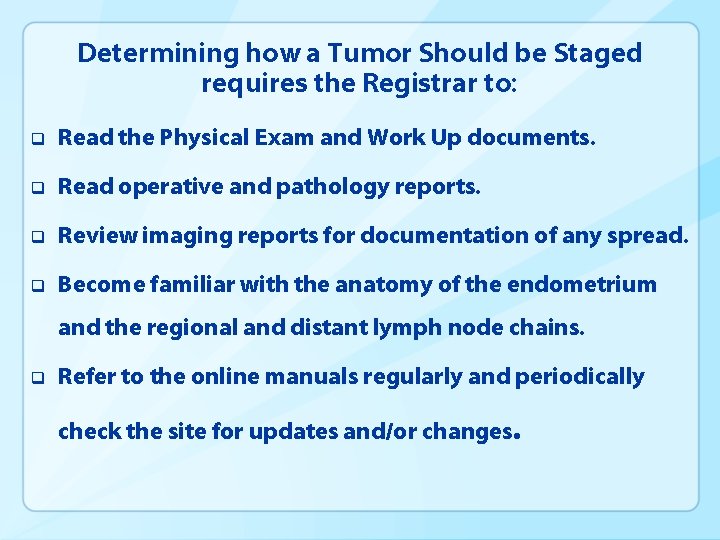 Determining how a Tumor Should be Staged requires the Registrar to:

❑ Read the Physical Exam and Work Up documents.

❑ Read operative and pathology reports.

❑ Review imaging reports for documentation of any spread.

❑ Become familiar with the anatomy of the endometrium and the regional and distant lymph node chains.

❑ Refer to the online manuals regularly and periodically check the site for updates and/or changes.